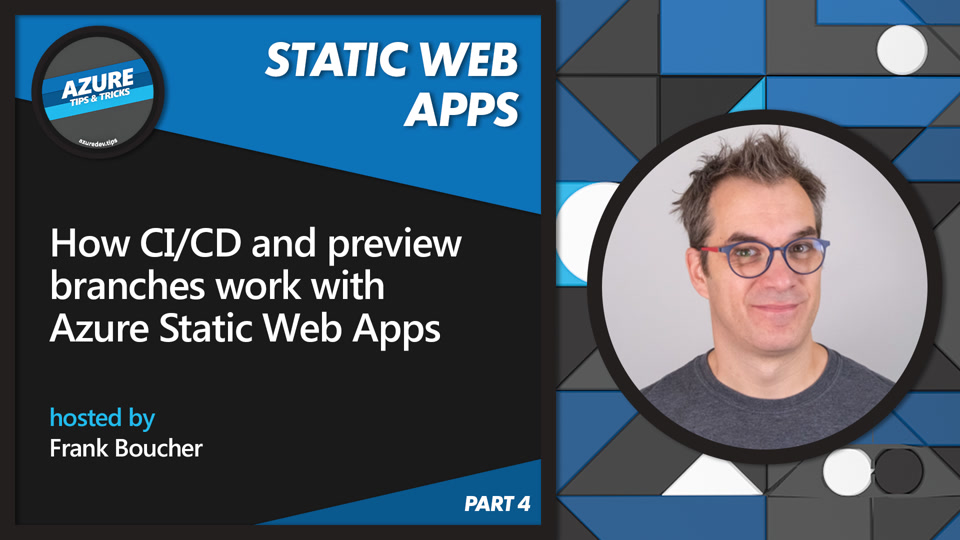 AZURE
TIPS & TRICKS
azuredev.tips

STATIC WEB APPS

How CI/CD and preview branches work with Azure Static Web Apps

hosted by
Frank Boucher

PART 4